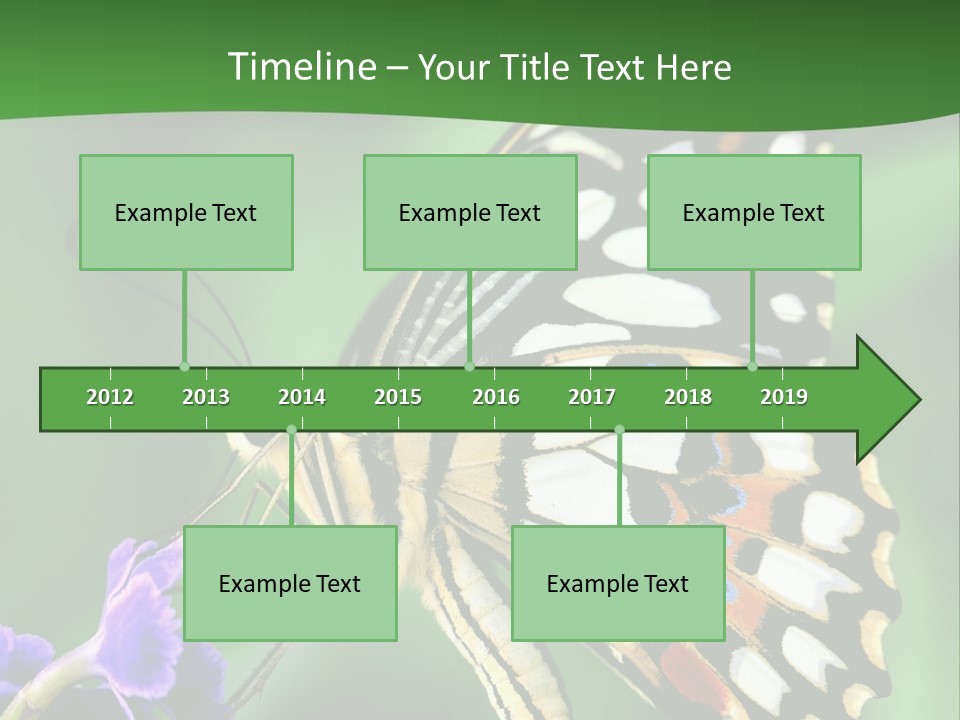 Timeline – Your Title Text Here

Example Text

Example Text

Example Text

2012 2013 2014 2015 2016 2017 2018 2019

Example Text

Example Text